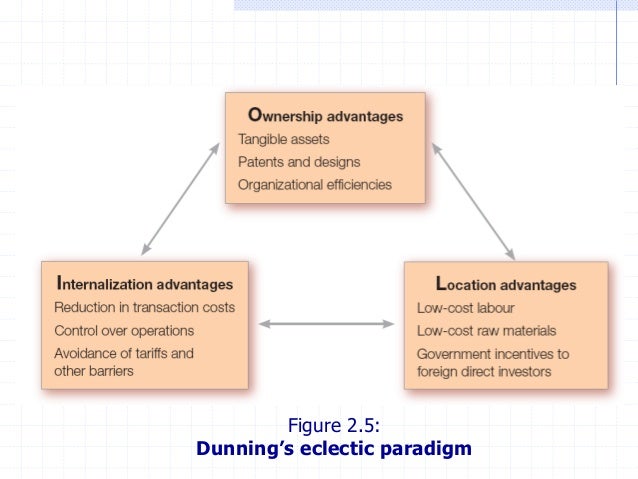 Ownership advantages
Tangible assets
Patents and designs
Organizational efficiencies

Internalization advantages
Reduction in transaction costs
Control over operations
Avoidance of tariffs and other barriers

Location advantages
Low-cost labour
Low-cost raw materials
Government incentives to foreign direct investors

Figure 2.5:
Dunning's eclectic paradigm